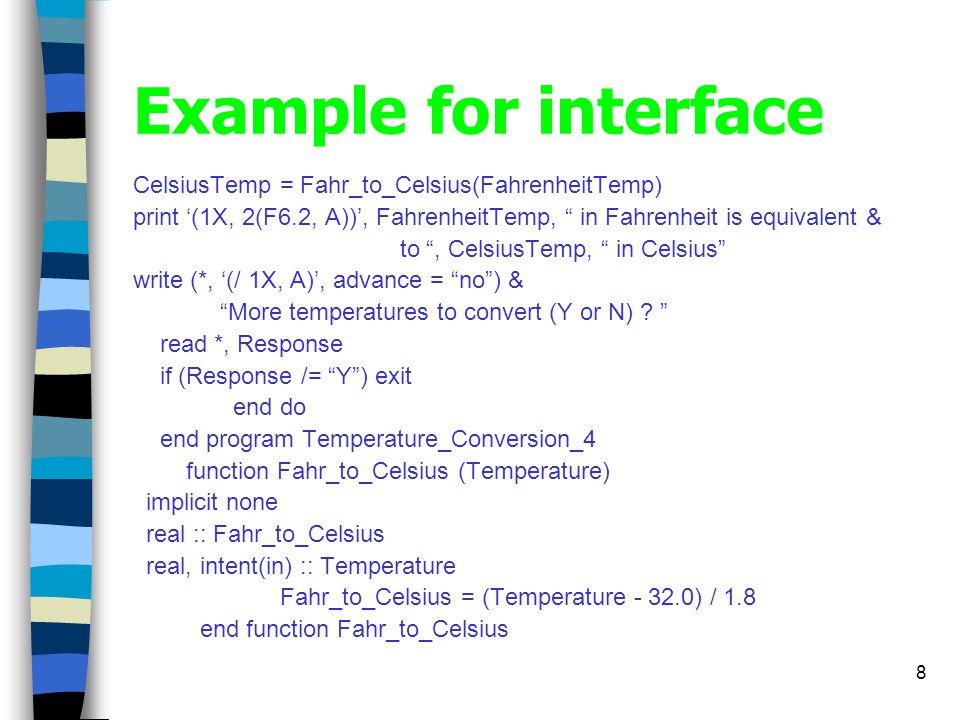 Example for interface

CelsiusTemp = Fahr_to_Celsius(FahrenheitTemp)
print ‘(1X, 2(F6.2, A))’, FahrenheitTemp, “ in Fahrenheit is equivalent &
to “, CelsiusTemp, “ in Celsius”
write (*, ‘(/ 1X, A)’, advance = “no”) &
“More temperatures to convert (Y or N) ? ”
read *, Response
if (Response /= “Y”) exit
end do
end program Temperature_Conversion_4
function Fahr_to_Celsius (Temperature)
implicit none
real :: Fahr_to_Celsius
real, intent(in) :: Temperature
Fahr_to_Celsius = (Temperature - 32.0) / 1.8
end function Fahr_to_Celsius

8